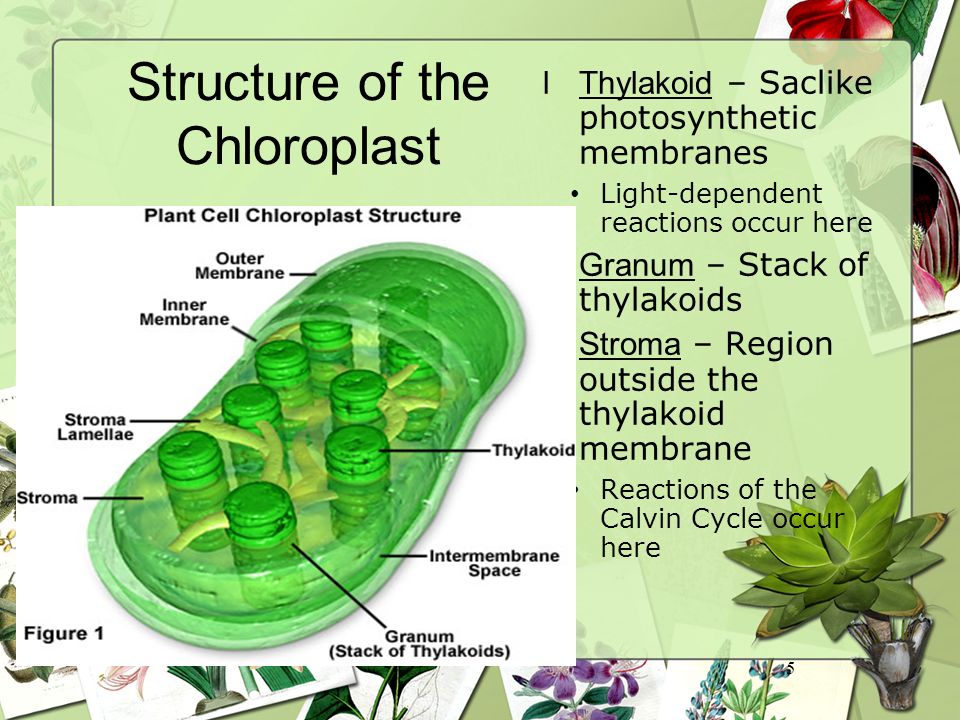 Structure of the Chloroplast

Plant Cell Chloroplast Structure

Outer Membrane

Inner Membrane

Stroma Lamellae

Stroma

Thylakoid

Intermembrane Space

Granum (Stack of Thylakoids)

Figure 1

l Thylakoid – Saclike photosynthetic membranes
• Light-dependent reactions occur here

Granum – Stack of thylakoids

Stroma – Region outside the thylakoid membrane
• Reactions of the Calvin Cycle occur here

5